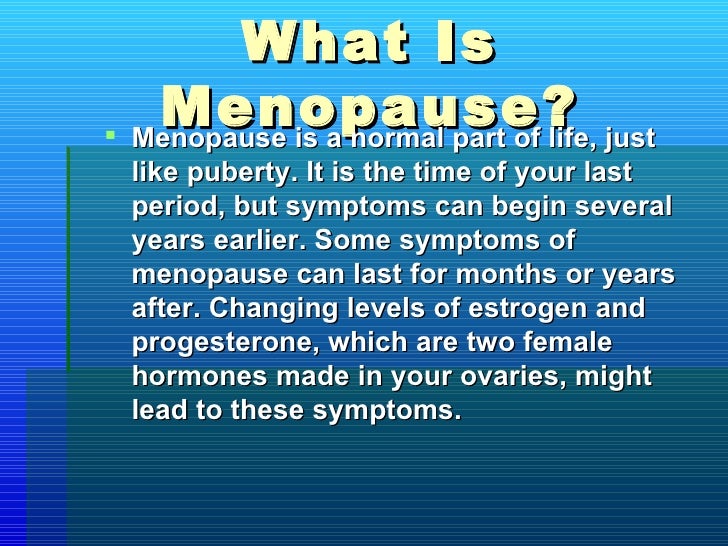 What Is Menopause?

Menopause is a normal part of life, just like puberty. It is the time of your last period, but symptoms can begin several years earlier. Some symptoms of menopause can last for months or years after. Changing levels of estrogen and progesterone, which are two female hormones made in your ovaries, might lead to these symptoms.